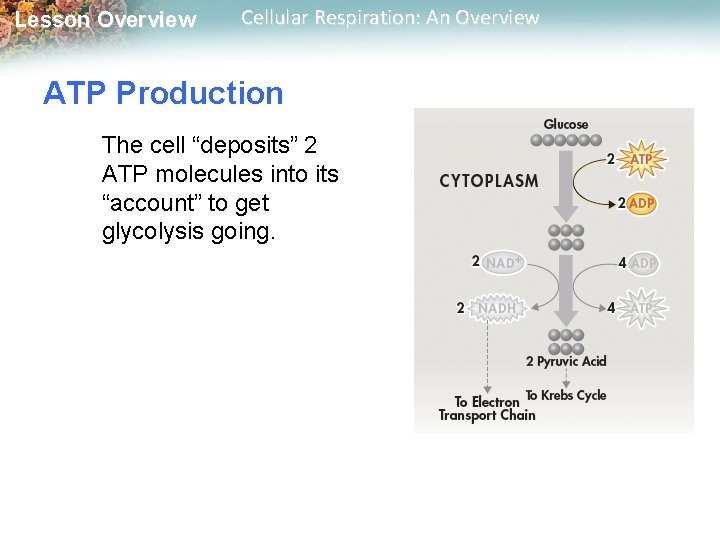 Lesson Overview Cellular Respiration: An Overview

ATP Production

The cell “deposits” 2 ATP molecules into its “account” to get glycolysis going.

Glucose

CYTOPLASM

2 ATP

2 ADP

2 $NAD^+$

4 ADP

2 NADH

4 ATP

2 Pyruvic Acid

To Electron Transport Chain

To Krebs Cycle